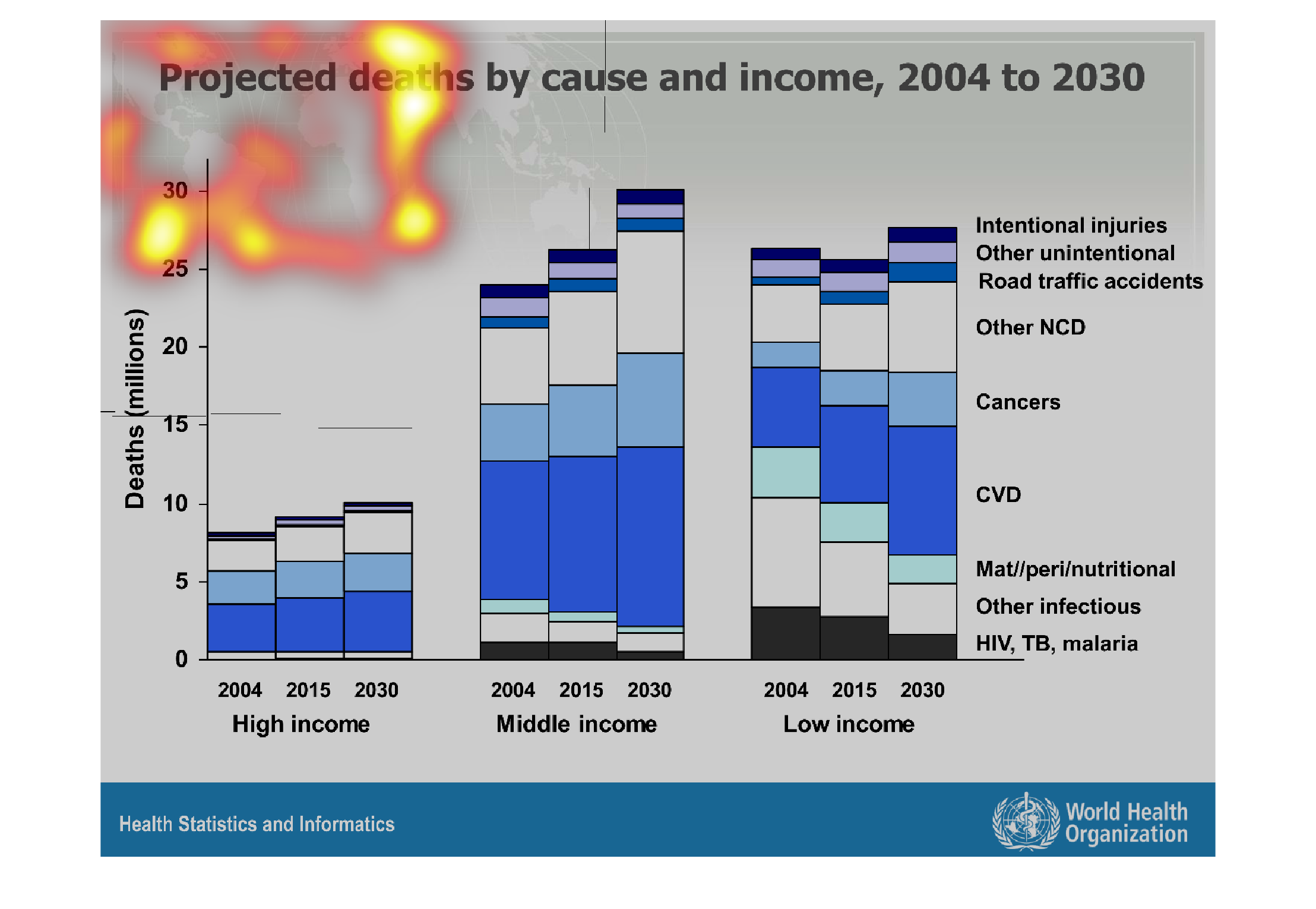 Projected deaths by cause and income, 2004 to 2030

Deaths (millions)

30
25
20
15
10
5
0

Intentional injuries
Other unintentional
Road traffic accidents
Other NCD
Cancers
CVD
Mat//peri/nutritional
Other infectious
HIV, TB, malaria

2004 2015 2030
High income

2004 2015 2030
Middle income

2004 2015 2030
Low income

Health Statistics and Informatics

World Health Organization